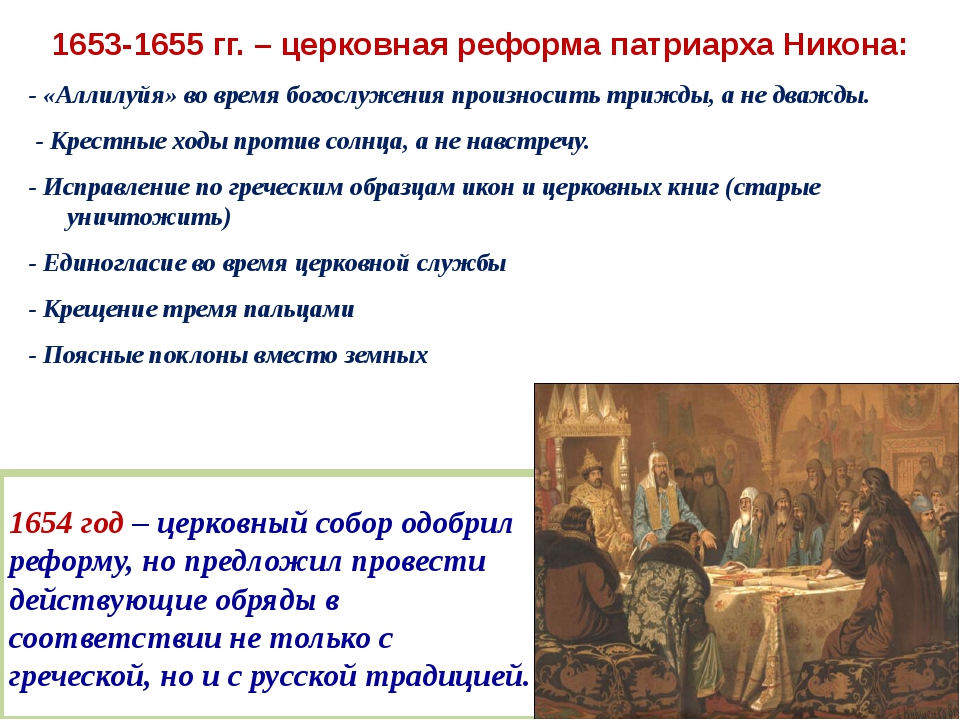 1653-1655 гг. – церковная реформа патриарха Никона:

- «Аллилуйя» во время богослужения произносить трижды, а не дважды.

- Крестные ходы против солнца, а не навстречу.

- Исправление по греческим образцам икон и церковных книг (старые уничтожить)

- Единогласие во время церковной службы

- Крещение тремя пальцами

- Поясные поклоны вместо земных

1654 год – церковный собор одобрил реформу, но предложил провести действующие обряды в соответствии не только с греческой, но и с русской традицией.